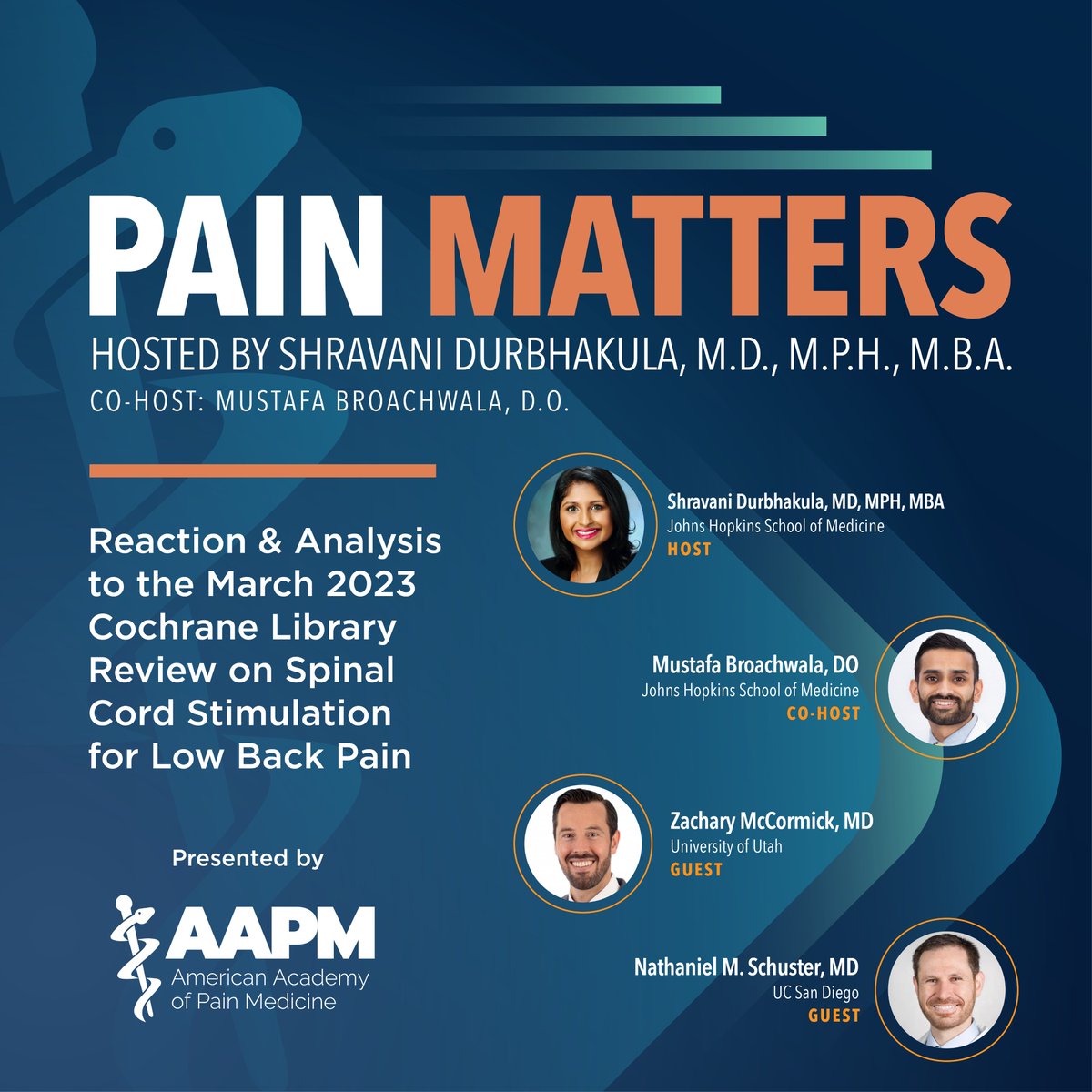 PAIN MATTERS

HOSTED BY SHRAVANI DURBHAKULA, M.D., M.P.H., M.B.A.

CO-HOST: MUSTAFA BROACHWALA, D.O.

Reaction & Analysis to the March 2023 Cochrane Library Review on Spinal Cord Stimulation for Low Back Pain

Presented by

AAPM
American Academy of Pain Medicine

Shravani Durbhakula, MD, MPH, MBA
Johns Hopkins School of Medicine
HOST

Mustafa Broachwala, DO
Johns Hopkins School of Medicine
CO-HOST

Zachary McCormick, MD
University of Utah
GUEST

Nathaniel M. Schuster, MD
UC San Diego
GUEST